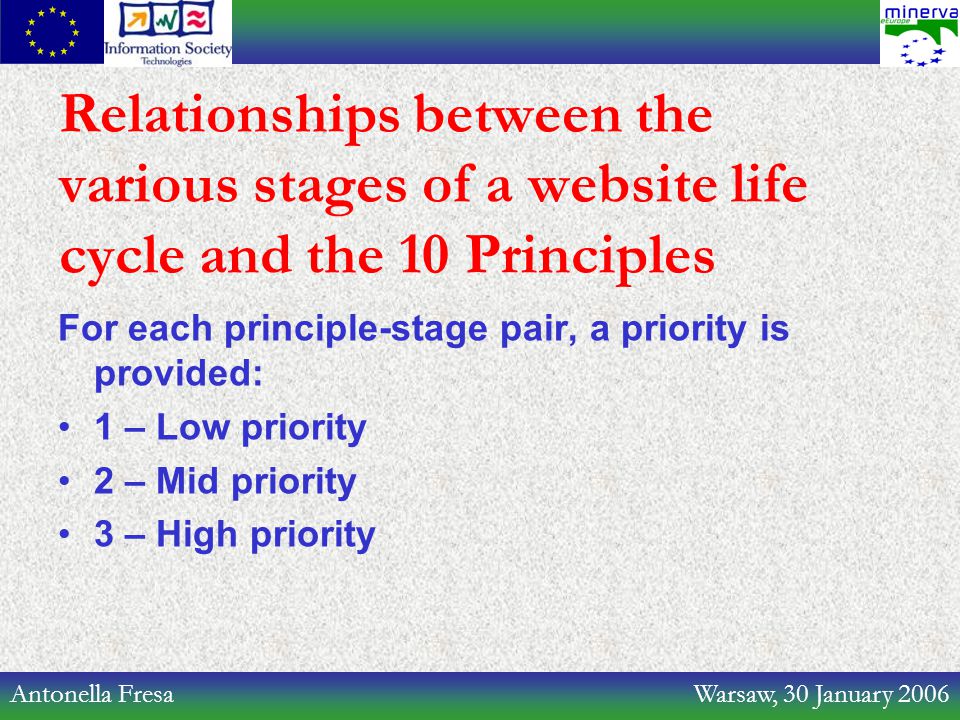 Information Society
Technologies

minerva
europe

Relationships between the various stages of a website life cycle and the 10 Principles

For each principle-stage pair, a priority is provided:

• 1 – Low priority
• 2 – Mid priority
• 3 – High priority

Antonella Fresa

Warsaw, 30 January 2006